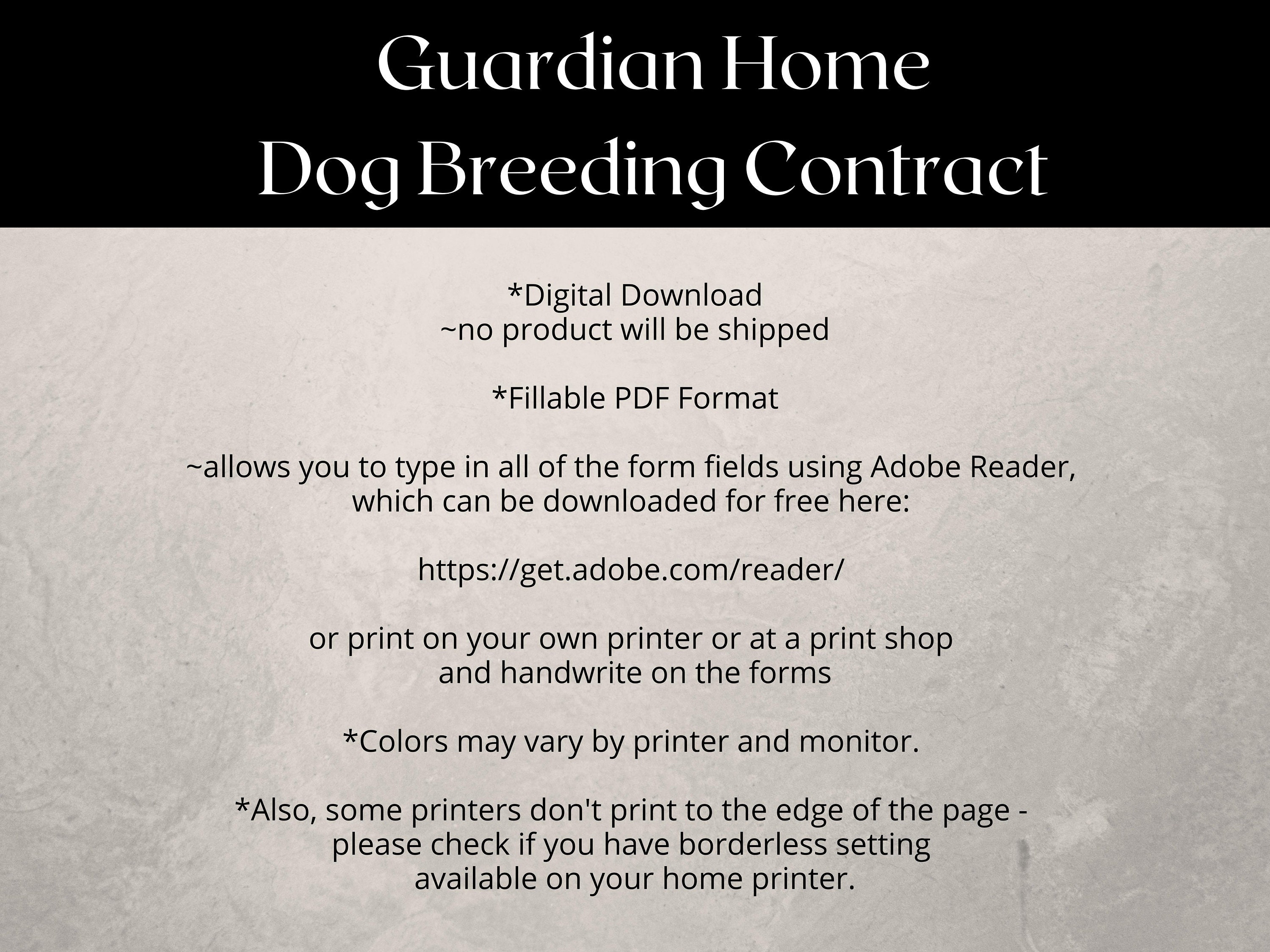 Guardian Home
Dog Breeding Contract

*Digital Download
~no product will be shipped

*Fillable PDF Format

~allows you to type in all of the form fields using Adobe Reader, which can be downloaded for free here:

https://get.adobe.com/reader/

or print on your own printer or at a print shop and handwrite on the forms

*Colors may vary by printer and monitor.

*Also, some printers don't print to the edge of the page - please check if you have borderless setting available on your home printer.